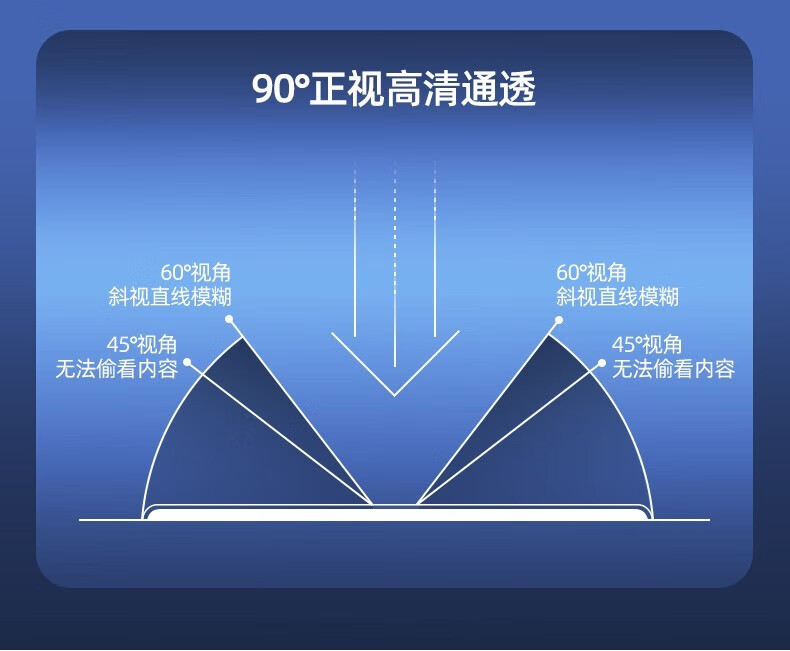 90°正视高清通透

60°视角
斜视直线模糊

45°视角
无法偷看内容

60°视角
斜视直线模糊

45°视角
无法偷看内容